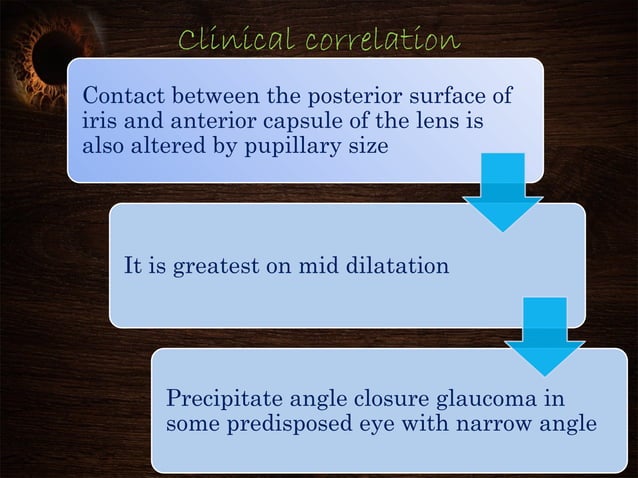 Clinical correlation

Contact between the posterior surface of iris and anterior capsule of the lens is also altered by pupillary size

It is greatest on mid dilatation

Precipitate angle closure glaucoma in some predisposed eye with narrow angle